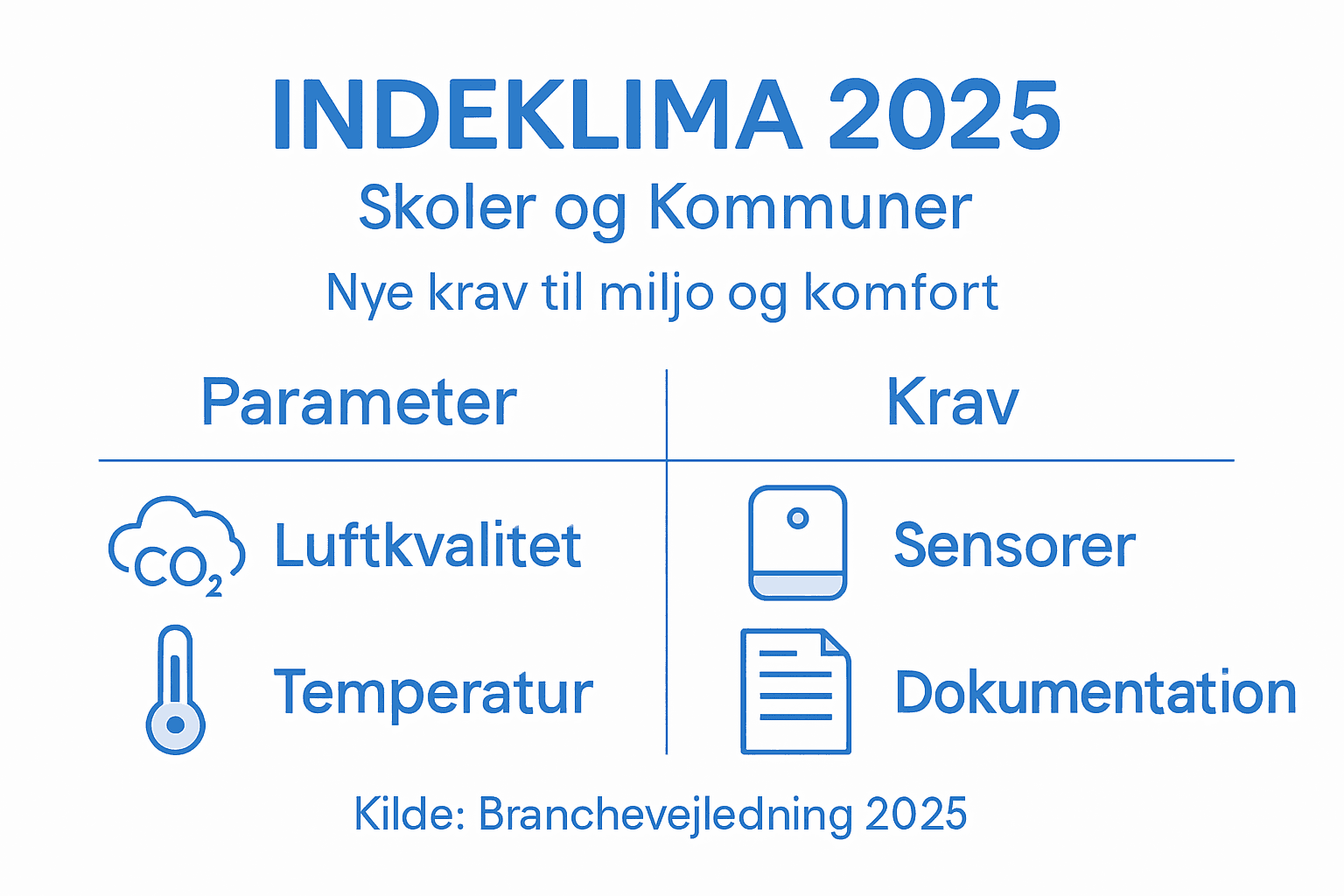 INDEKLIMA 2025

Skoler og Kommuner

Nye krav til miljo og komfort

| Parameter | Krav |
|---|---|
| $CO_2$ Luftkvalitet | Sensorer |
| Temperatur | Dokumentation |

Kilde: Branchevejledning 2025